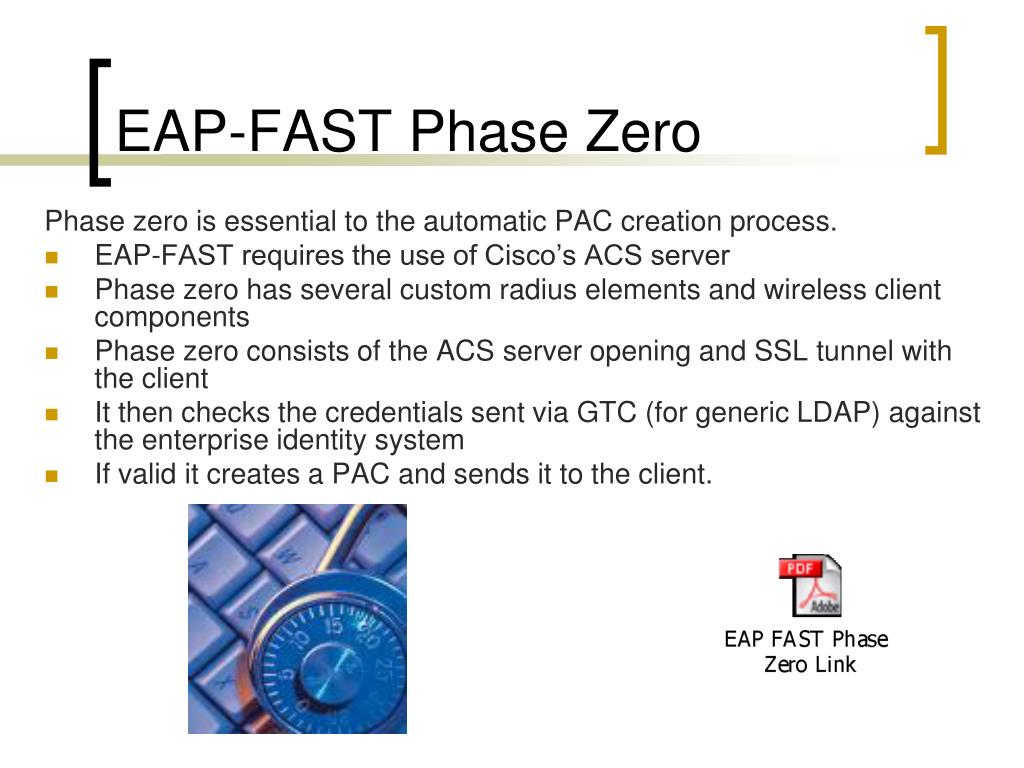 EAP-FAST Phase Zero

Phase zero is essential to the automatic PAC creation process.

- EAP-FAST requires the use of Cisco's ACS server
- Phase zero has several custom radius elements and wireless client components
- Phase zero consists of the ACS server opening and SSL tunnel with the client
- It then checks the credentials sent via GTC (for generic LDAP) against the enterprise identity system
- If valid it creates a PAC and sends it to the client.

15 20 25

PDF
Adobe

EAP FAST Phase Zero Link